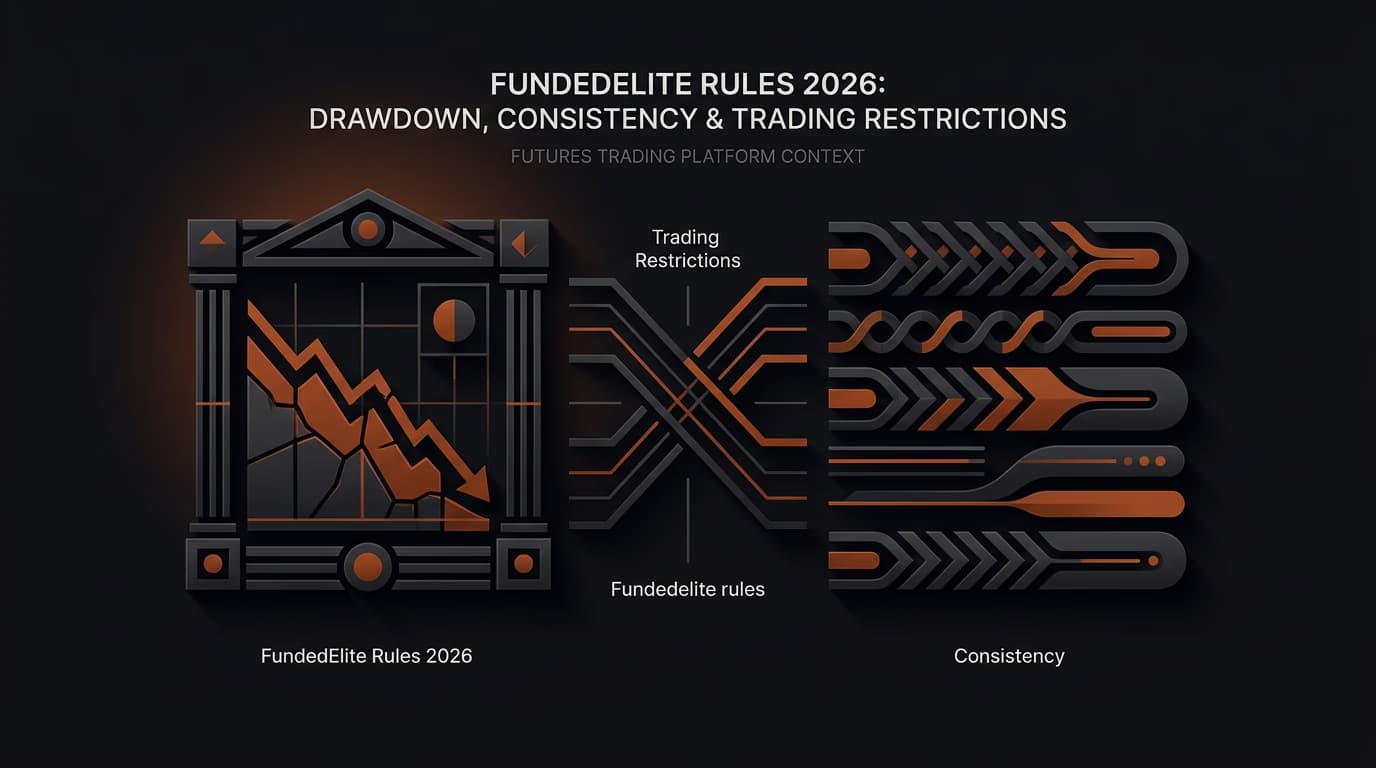 FUNDEDELITE RULES 2026:
DRAWDOWN, CONSISTENCY & TRADING RESTRICTIONS

FUTURES TRADING PLATFORM CONTEXT

Trading Restrictions

Fundedelite rules

FundedElite Rules 2026

Consistency